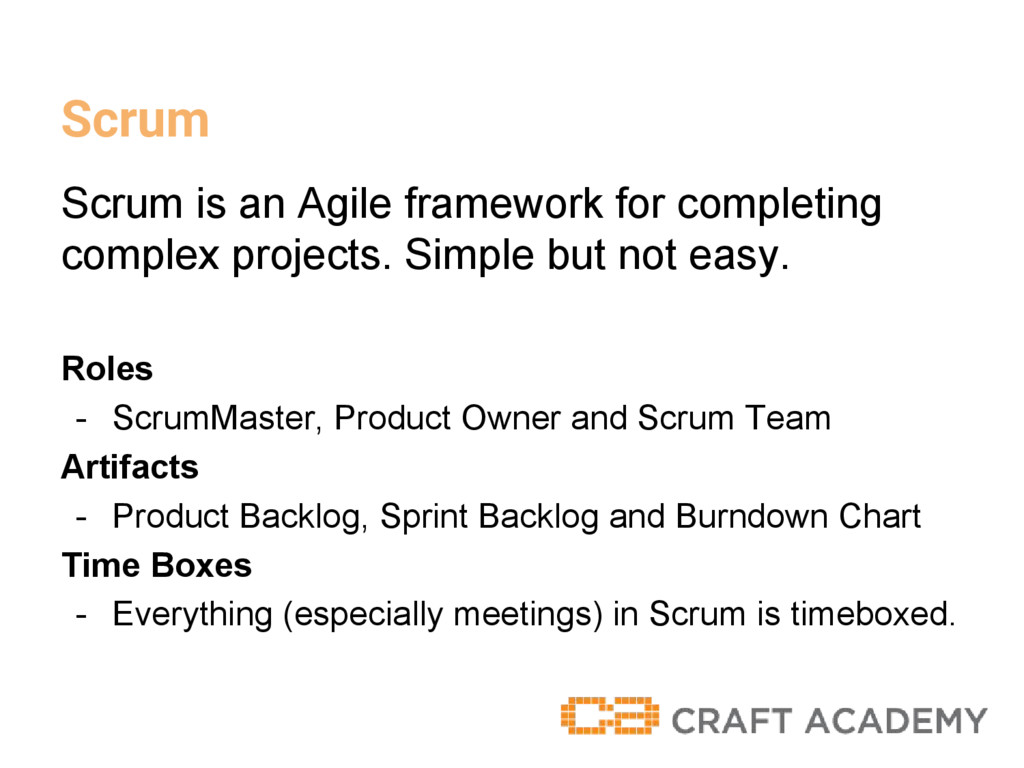 Scrum

Scrum is an Agile framework for completing complex projects. Simple but not easy.

Roles
- ScrumMaster, Product Owner and Scrum Team

Artifacts
- Product Backlog, Sprint Backlog and Burndown Chart

Time Boxes
- Everything (especially meetings) in Scrum is timeboxed.

CRAFT ACADEMY